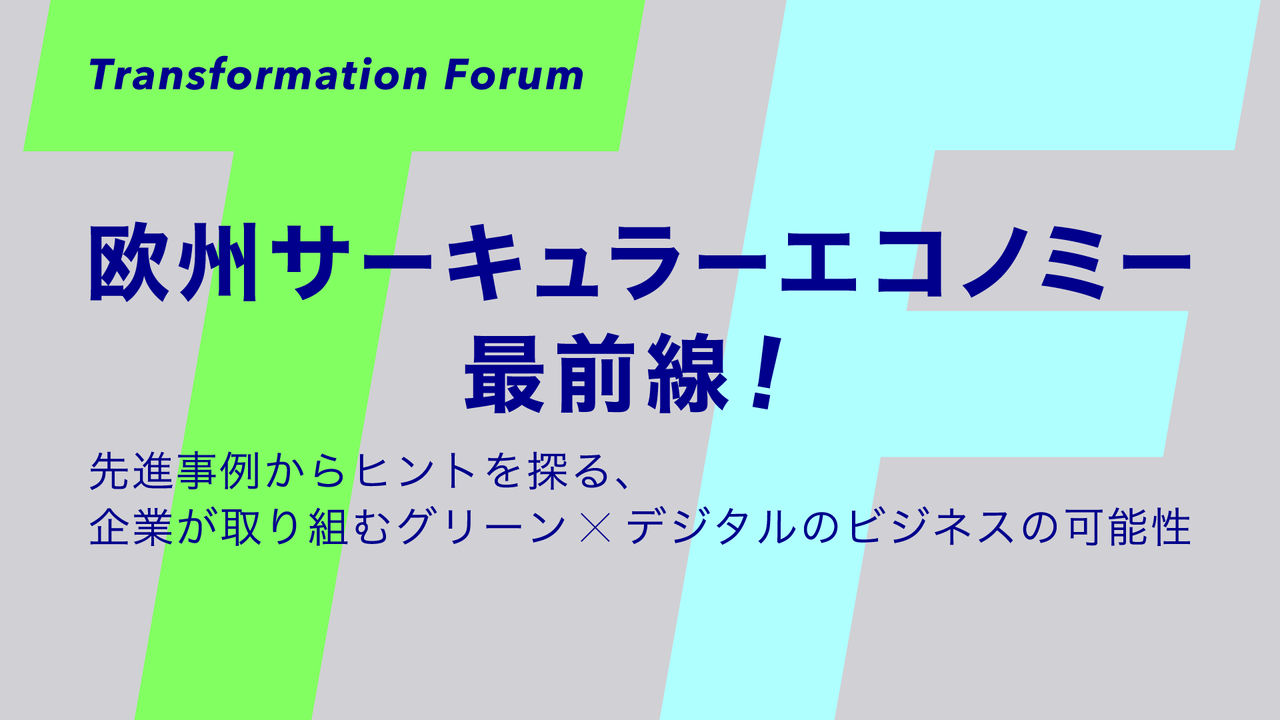 Transformation Forum

欧州サーキュラーエコノミー最前線！

先進事例からヒントを探る、
企業が取り組むグリーン×デジタルのビジネスの可能性